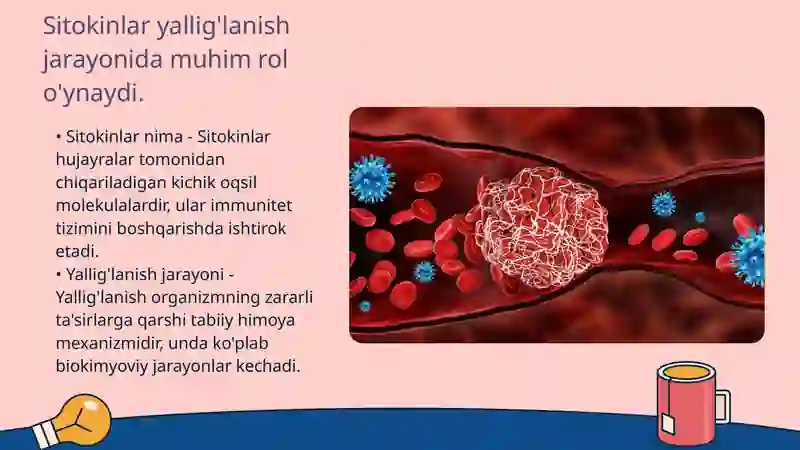 Sitokinlar yallig'lanish jarayonida muhim rol o'ynaydi.

• Sitokinlar nima - Sitokinlar hujayralar tomonidan chiqariladigan kichik oqsil molekulalardir, ular immunitet tizimini boshqarishda ishtirok etadi.
• Yallig'lanish jarayoni - Yallig'lanish organizmning zararli ta'sirlarga qarshi tabiiy himoya mexanizmidir, unda ko'plab biokimyoviy jarayonlar kechadi.